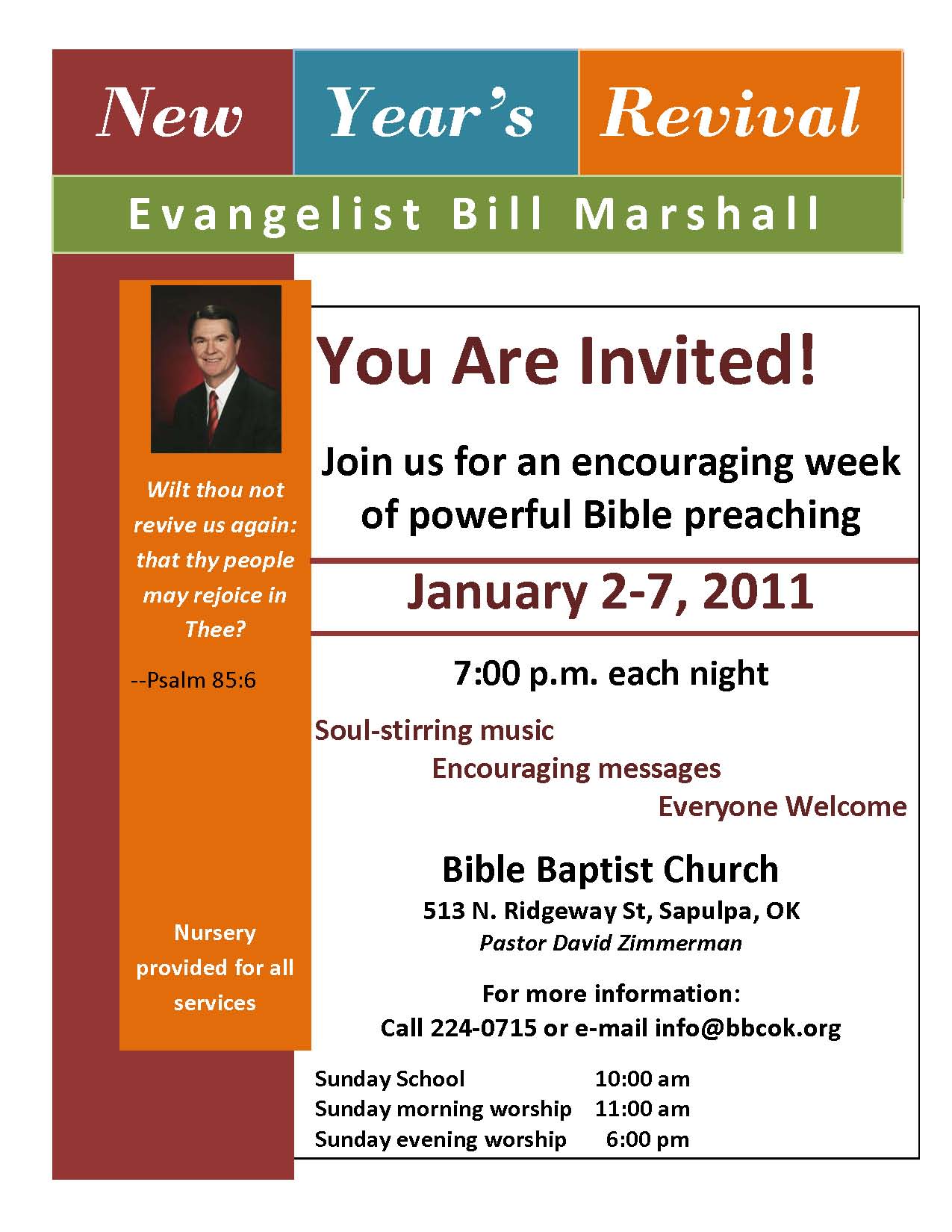 New Year's Revival

Evangelist Bill Marshall

Wilt thou not revive us again: that thy people may rejoice in Thee?

--Psalm 85:6

Nursery provided for all services

You Are Invited!

Join us for an encouraging week of powerful Bible preaching

January 2-7, 2011

7:00 p.m. each night

Soul-stirring music
Encouraging messages
Everyone Welcome

Bible Baptist Church
513 N. Ridgeway St, Sapulpa, OK
Pastor David Zimmerman

For more information:
Call 224-0715 or e-mail info@bbcok.org

| Sunday School | 10:00 am |
|---|---|
| Sunday morning worship | 11:00 am |
| Sunday evening worship | 6:00 pm |